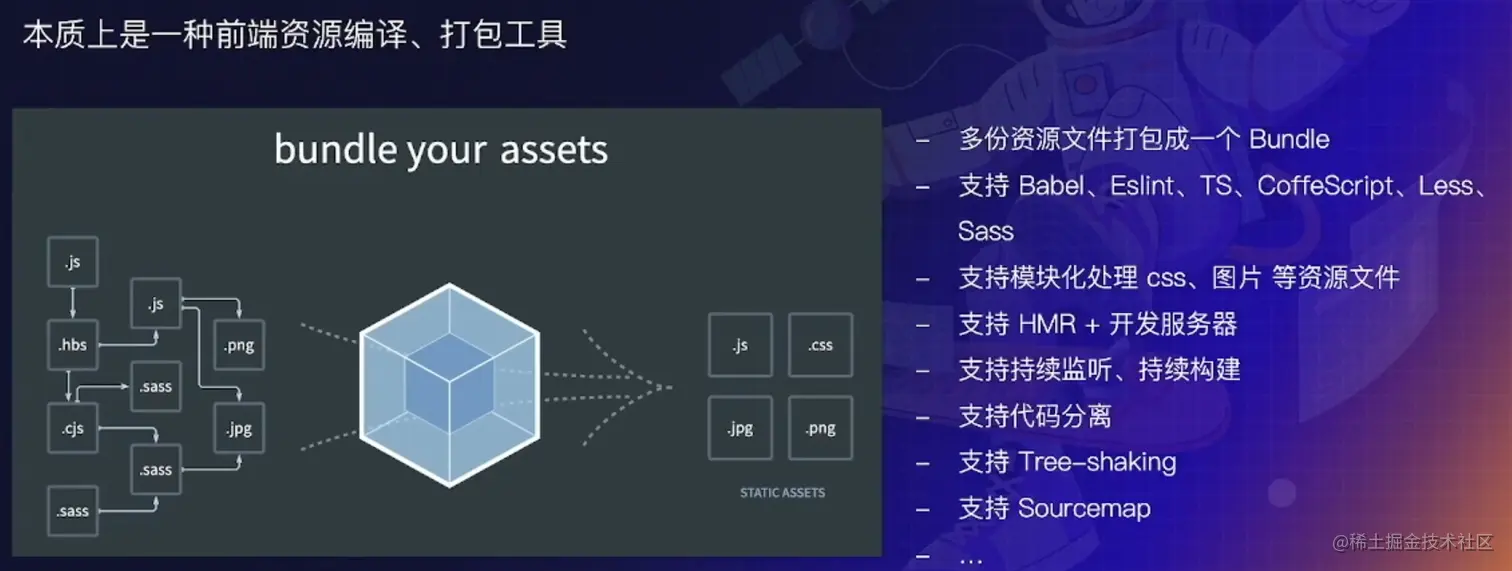 本质上是一种前端资源编译、打包工具

bundle your assets

.js
.js
.hbs
.png
.sass
.cjs
.jpg
.sass
.sass

.js
.css
.jpg
.png
STATIC ASSETS

– 多份资源文件打包成一个 Bundle
– 支持 Babel、Eslint、TS、CoffeScript、Less、Sass
– 支持模块化处理 css、图片 等资源文件
– 支持 HMR + 开发服务器
– 支持持续监听、持续构建
– 支持代码分离
– 支持 Tree-shaking
– 支持 Sourcemap
– ...

@稀土掘金技术社区